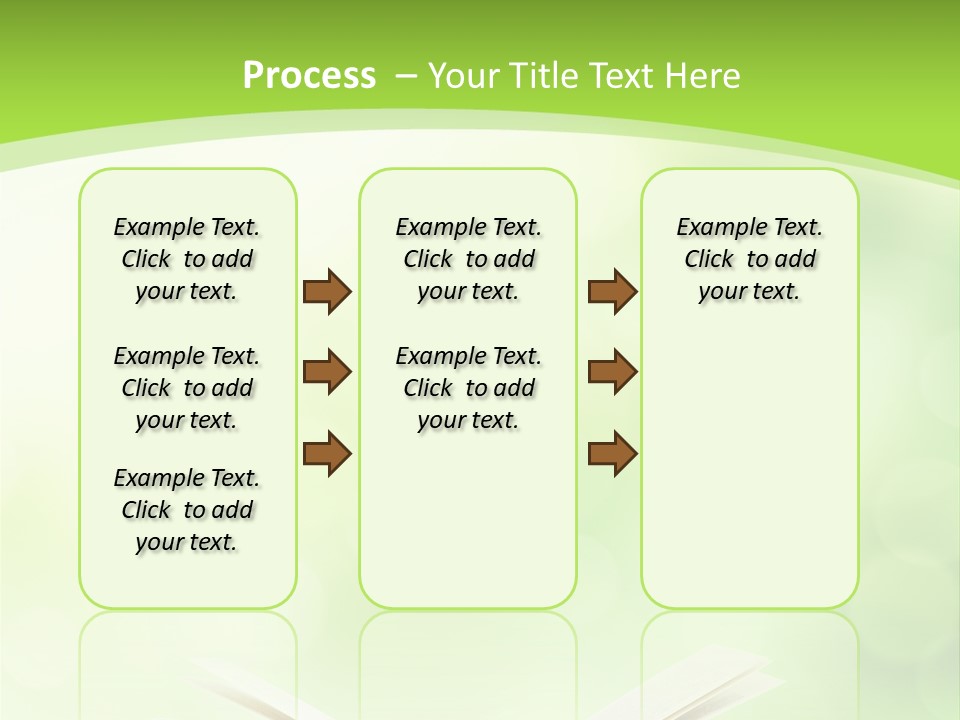 Process – Your Title Text Here

Example Text. Click to add your text.

Example Text. Click to add your text.

Example Text. Click to add your text.

Example Text. Click to add your text.

Example Text. Click to add your text.

Example Text. Click to add your text.